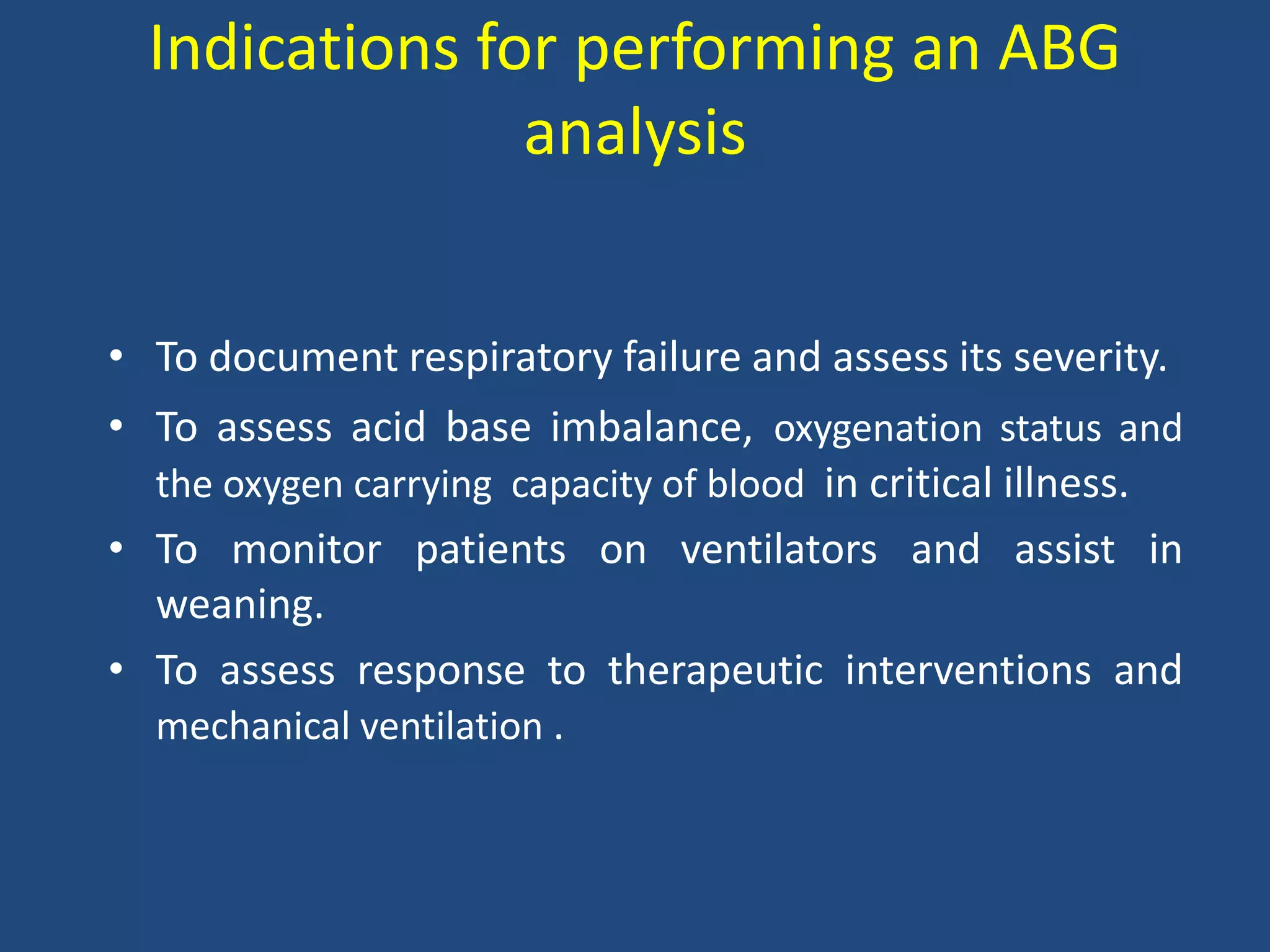 Indications for performing an ABG analysis

• To document respiratory failure and assess its severity.
• To assess acid base imbalance, oxygenation status and the oxygen carrying capacity of blood in critical illness.
• To monitor patients on ventilators and assist in weaning.
• To assess response to therapeutic interventions and mechanical ventilation .